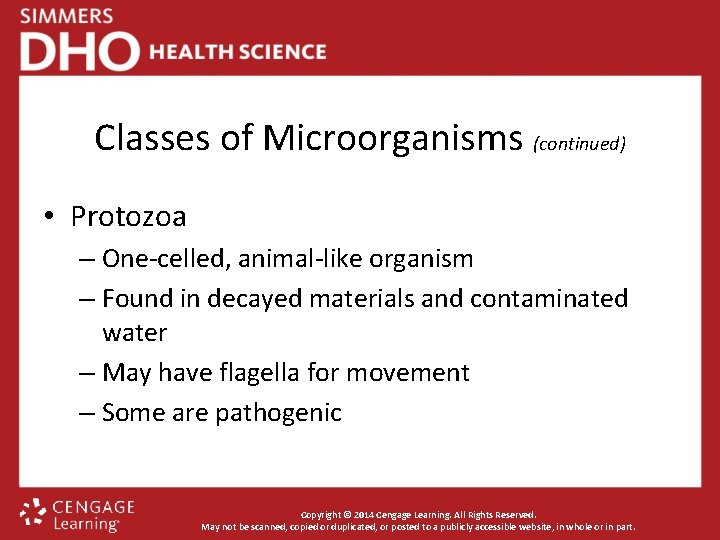 SIMMERS
DHO HEALTH SCIENCE

Classes of Microorganisms (continued)

• Protozoa
– One-celled, animal-like organism
– Found in decayed materials and contaminated water
– May have flagella for movement
– Some are pathogenic

CENGAGE Learning

Copyright © 2014 Cengage Learning. All Rights Reserved.
May not be scanned, copied or duplicated, or posted to a publicly accessible website, in whole or in part.